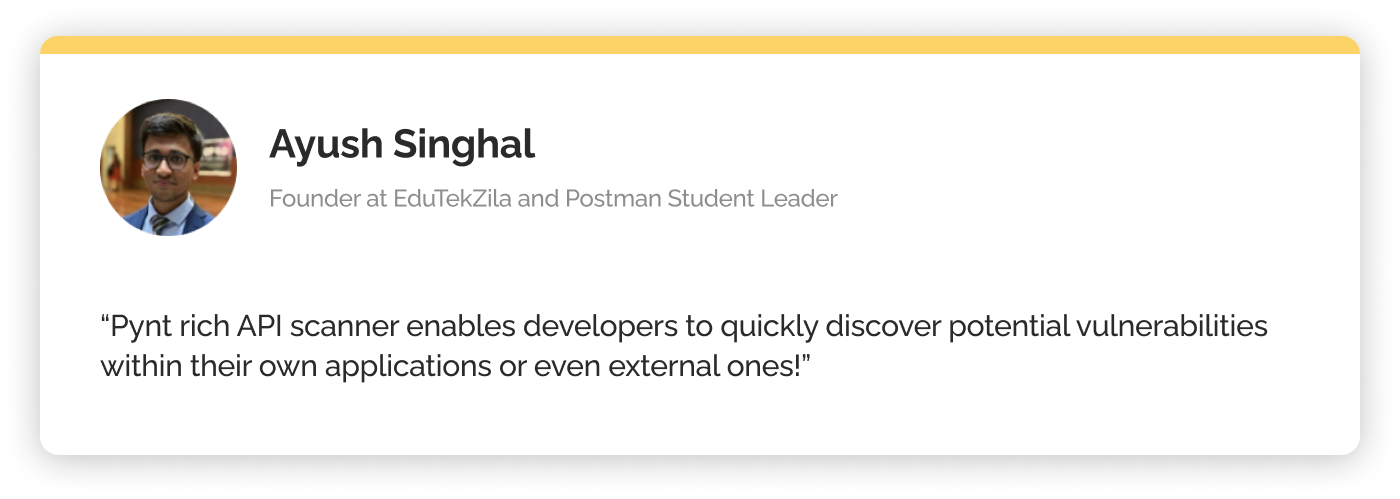 Ayush Singhal

Founder at EduTekZila and Postman Student Leader

“Pynt rich API scanner enables developers to quickly discover potential vulnerabilities within their own applications or even external ones!”